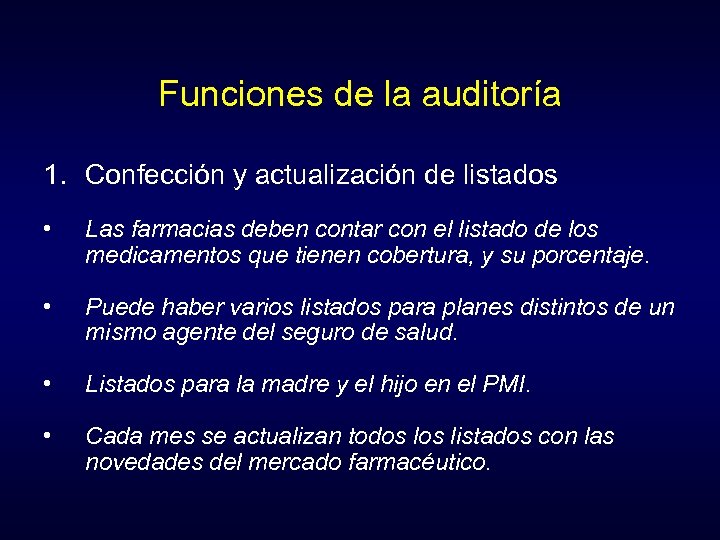 Funciones de la auditoría

1. Confección y actualización de listados

• Las farmacias deben contar con el listado de los medicamentos que tienen cobertura, y su porcentaje.

• Puede haber varios listados para planes distintos de un mismo agente del seguro de salud.

• Listados para la madre y el hijo en el PMI.

• Cada mes se actualizan todos los listados con las novedades del mercado farmacéutico.